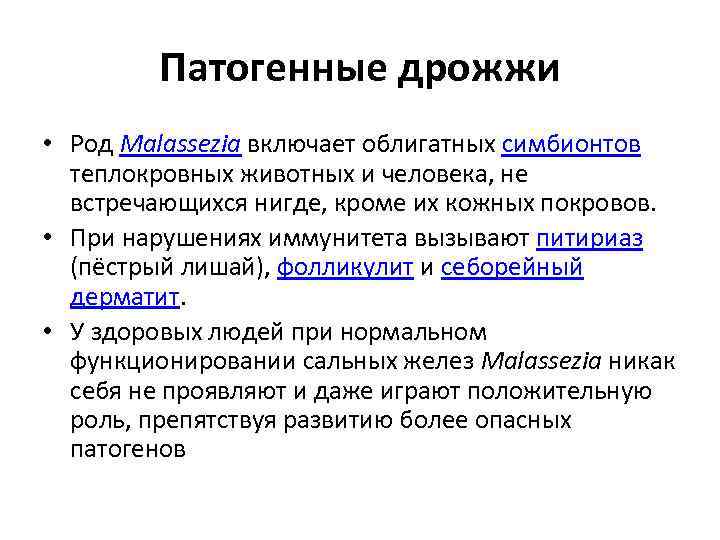 Патогенные дрожжи

• Род Malassezia включает облигатных симбионтов теплокровных животных и человека, не встречающихся нигде, кроме их кожных покровов.

• При нарушениях иммунитета вызывают питириаз (пёстрый лишай), фолликулит и себорейный дерматит.

• У здоровых людей при нормальном функционировании сальных желез Malassezia никак себя не проявляют и даже играют положительную роль, препятствуя развитию более опасных патогенов